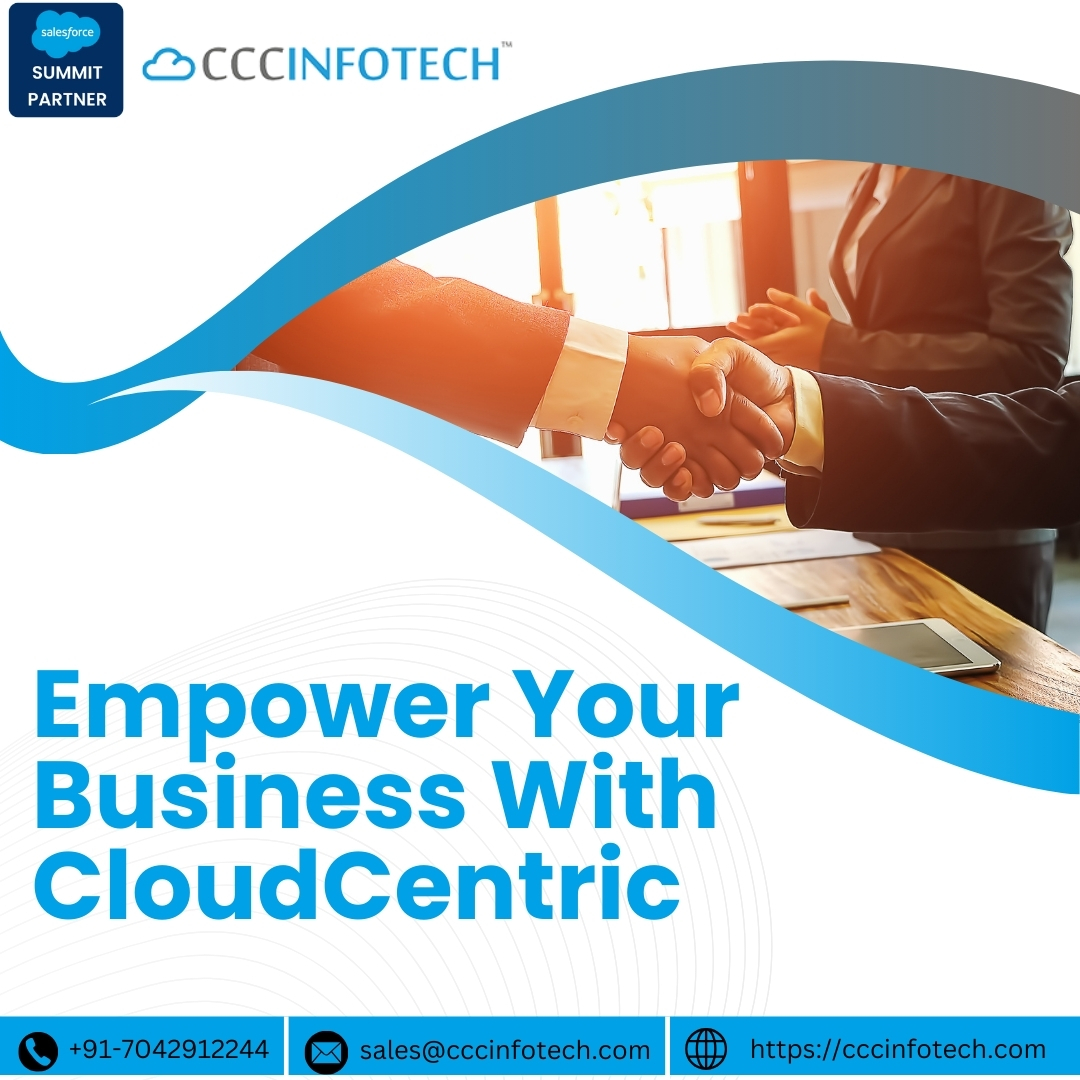 salesforce
SUMMIT PARTNER

CCCINFOTECH™

Empower Your Business With CloudCentric

+91-7042912244
sales@cccinfotech.com
https://cccinfotech.com